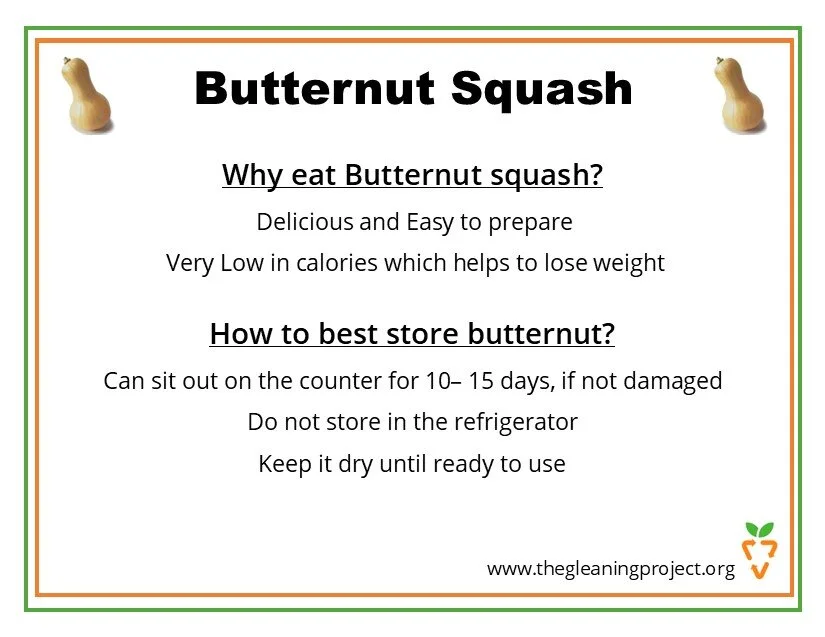 Butternut Squash

Why eat Butternut squash?

Delicious and Easy to prepare

Very Low in calories which helps to lose weight

How to best store butternut?

Can sit out on the counter for 10– 15 days, if not damaged

Do not store in the refrigerator

Keep it dry until ready to use

www.thegleaningproject.org